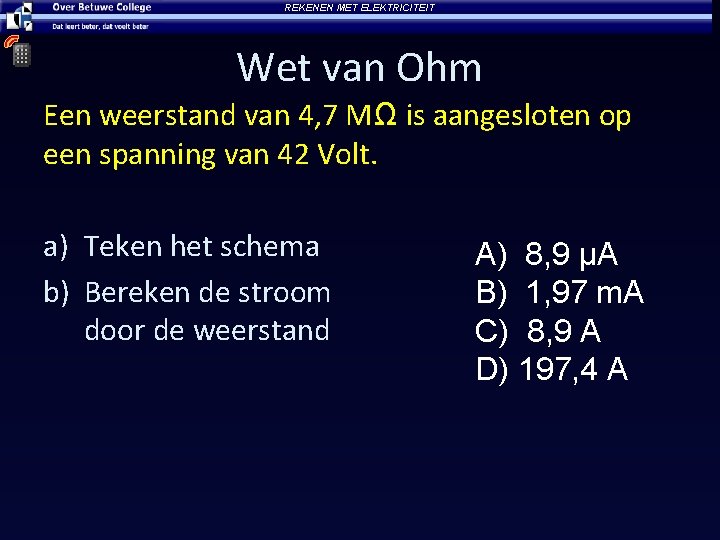 Over Betuwe College
Dat leert beter, dat voelt beter
REKENEN MET ELEKTRICITEIT

Wet van Ohm

Een weerstand van 4,7 MΩ is aangesloten op een spanning van 42 Volt.

a) Teken het schema
b) Bereken de stroom door de weerstand

A) 8,9 μA
B) 1,97 mA
C) 8,9 A
D) 197,4 A